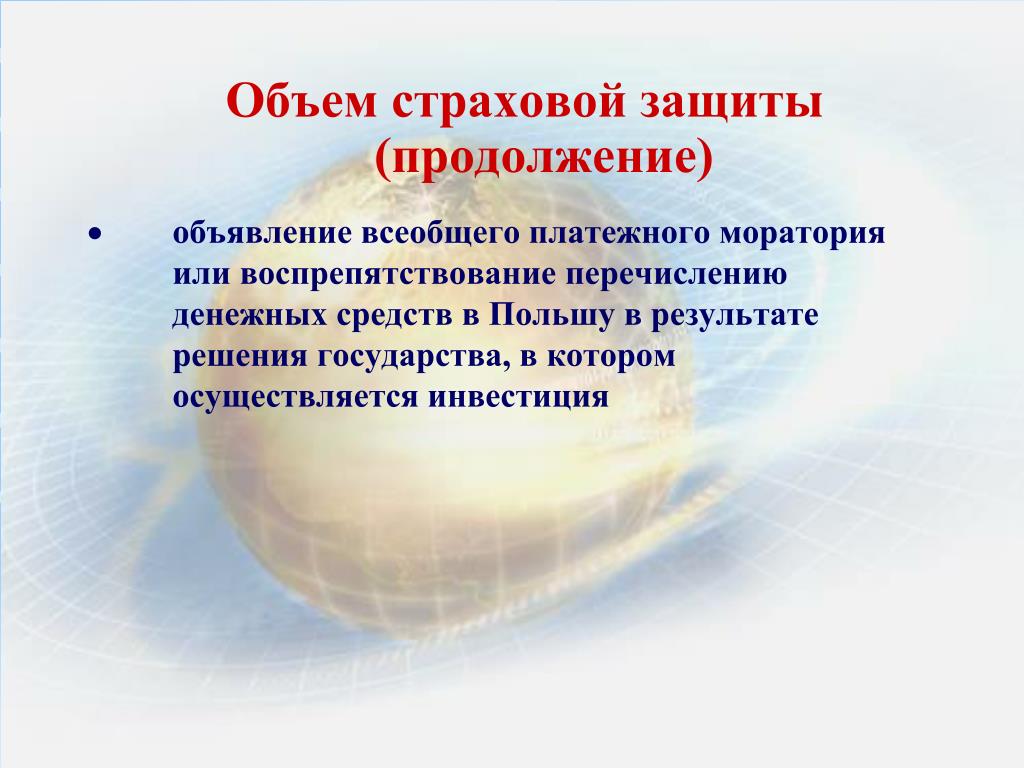 Объем страховой защиты (продолжение)

• объявление всеобщего платежного моратория или воспрепятствование перечислению денежных средств в Польшу в результате решения государства, в котором осуществляется инвестиция